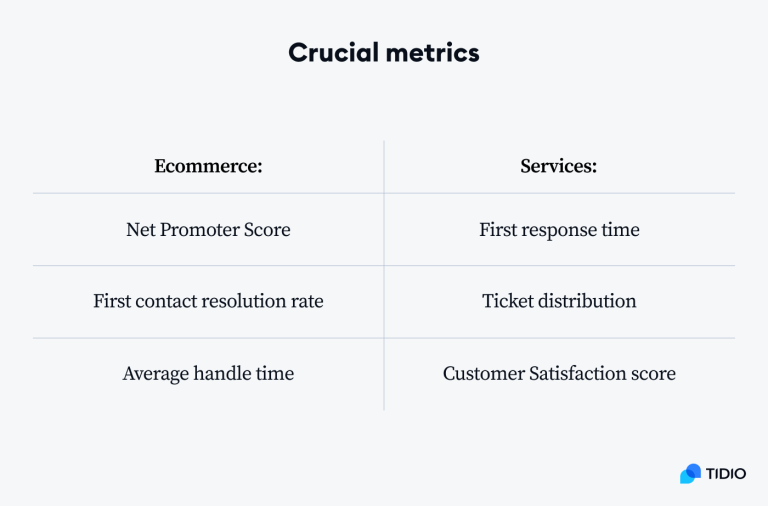 Crucial metrics

| Ecommerce: | Services: |
|---|---|
| Net Promoter Score | First response time |
| First contact resolution rate | Ticket distribution |
| Average handle time | Customer Satisfaction score |

TIDIO